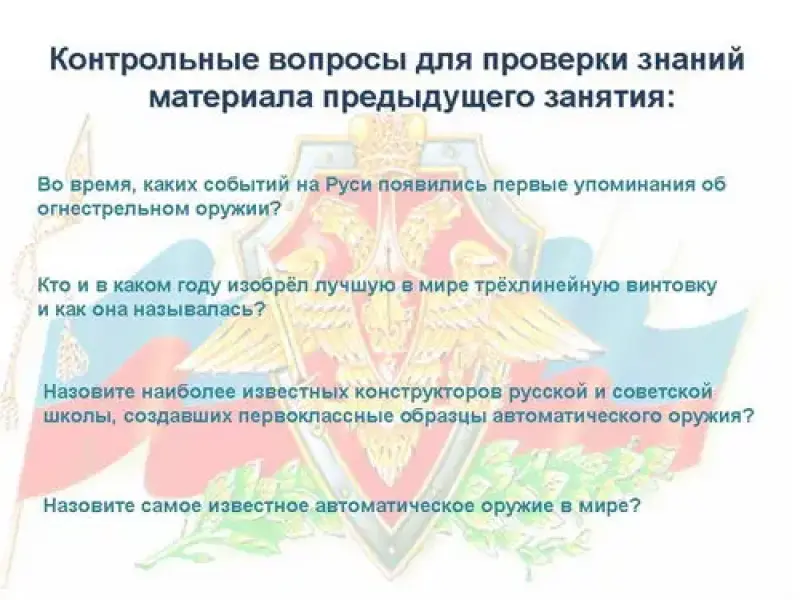 Контрольные вопросы для проверки знаний материала предыдущего занятия:

Во время, каких событий на Руси появились первые упоминания об огнестрельном оружии?

Кто и в каком году изобрёл лучшую в мире трёхлинейную винтовку и как она называлась?

Назовите наиболее известных конструкторов русской и советской школы, создавших первоклассные образцы автоматического оружия?

Назовите самое известное автоматическое оружие в мире?